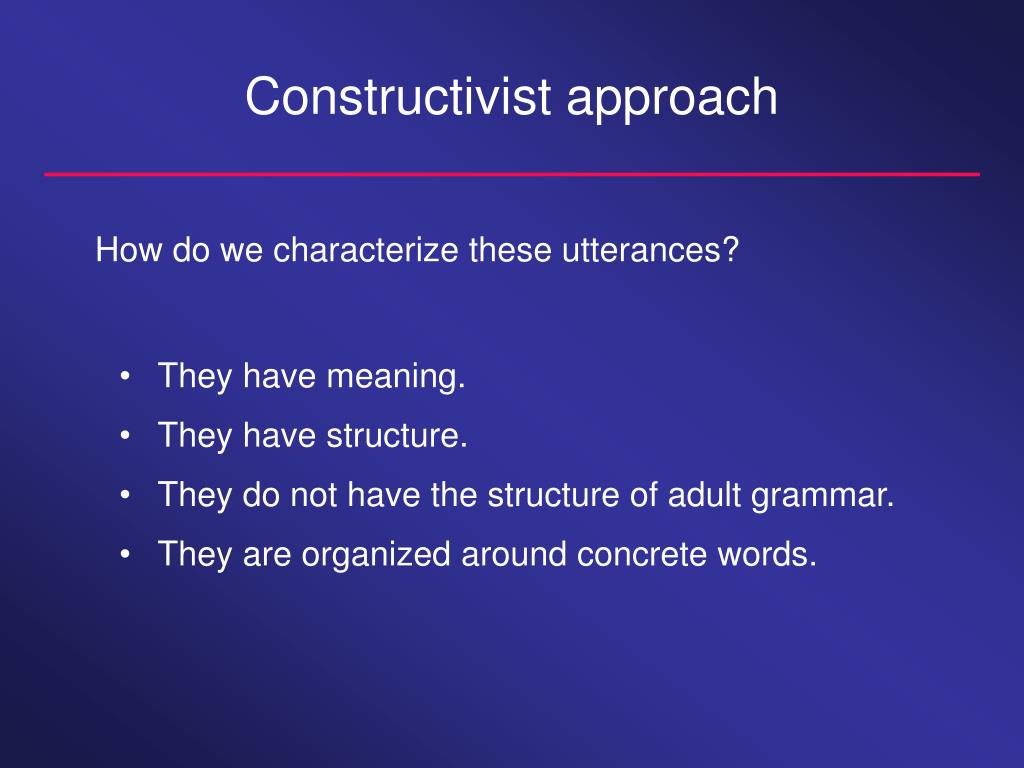 Constructivist approach

How do we characterize these utterances?

• They have meaning.
• They have structure.
• They do not have the structure of adult grammar.
• They are organized around concrete words.